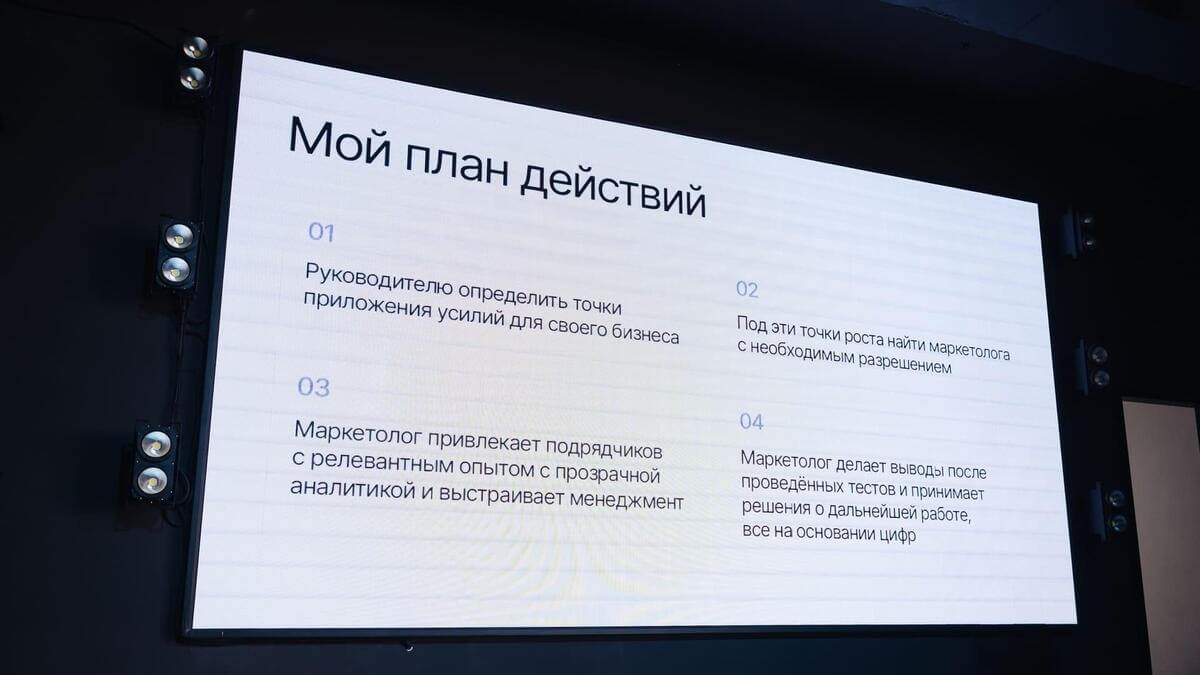 Мой план действий

01

Руководителю определить точки приложения усилий для своего бизнеса

02

Под эти точки роста найти маркетолога с необходимым разрешением

03

Маркетолог привлекает подрядчиков с релевантным опытом с прозрачной аналитикой и выстраивает менеджмент

04

Маркетолог делает выводы после проведённых тестов и принимает решения о дальнейшей работе, все на основании цифр